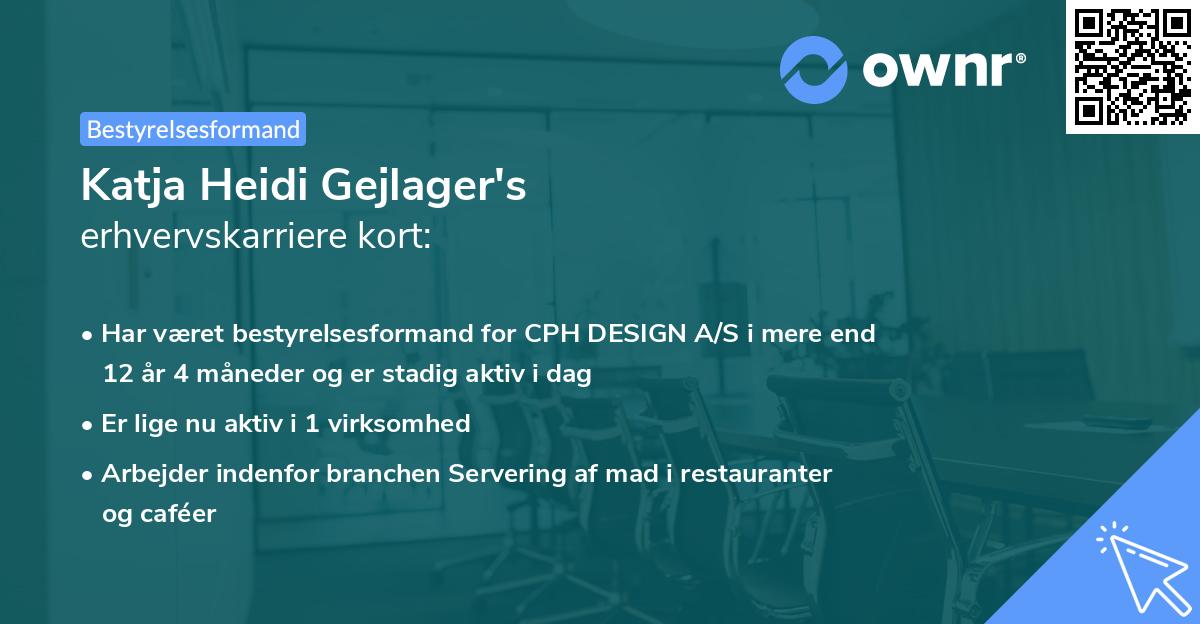 ownr®

Bestyrelsesformand

Katja Heidi Gejlager's
erhvervskarriere kort:

• Har været bestyrelsesformand for CPH DESIGN A/S i mere end 12 år 4 måneder og er stadig aktiv i dag

• Er lige nu aktiv i 1 virksomhed

• Arbejder indenfor branchen Servering af mad i restauranter og caféer